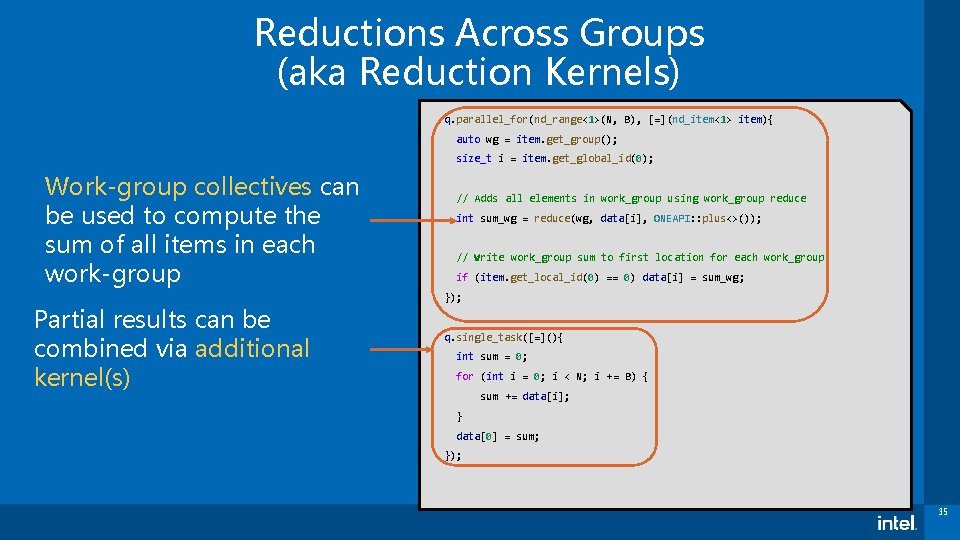 Reductions Across Groups
(aka Reduction Kernels)

Work-group collectives can be used to compute the sum of all items in each work-group

Partial results can be combined via additional kernel(s)

q.parallel_for(nd_range<1>(N, B), [=](nd_item<1> item){
auto wg = item.get_group();
size_t i = item.get_global_id(0);

// Adds all elements in work_group using work_group reduce
int sum_wg = reduce(wg, data[i], ONEAPI::plus<>());

// Write work_group sum to first location for each work_group
if (item.get_local_id(0) == 0) data[i] = sum_wg;
});

q.single_task([=](){
int sum = 0;
for (int i = 0; i < N; i += B) {
sum += data[i];
}
data[0] = sum;
});

intel.

35